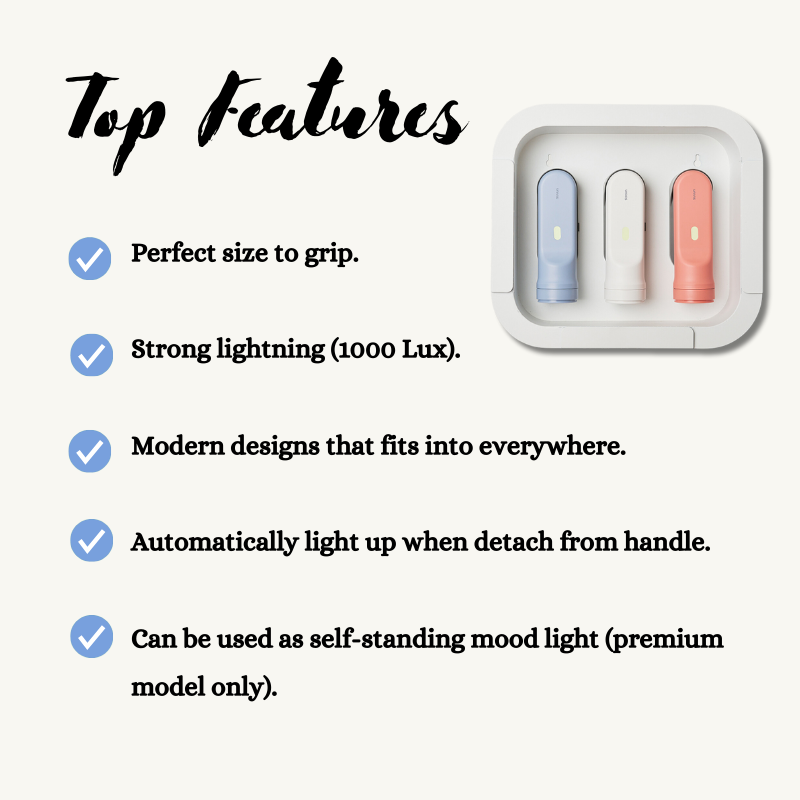 Top Features

Perfect size to grip.

Strong lightning (1000 Lux).

Modern designs that fits into everywhere.

Automatically light up when detach from handle.

Can be used as self-standing mood light (premium model only).